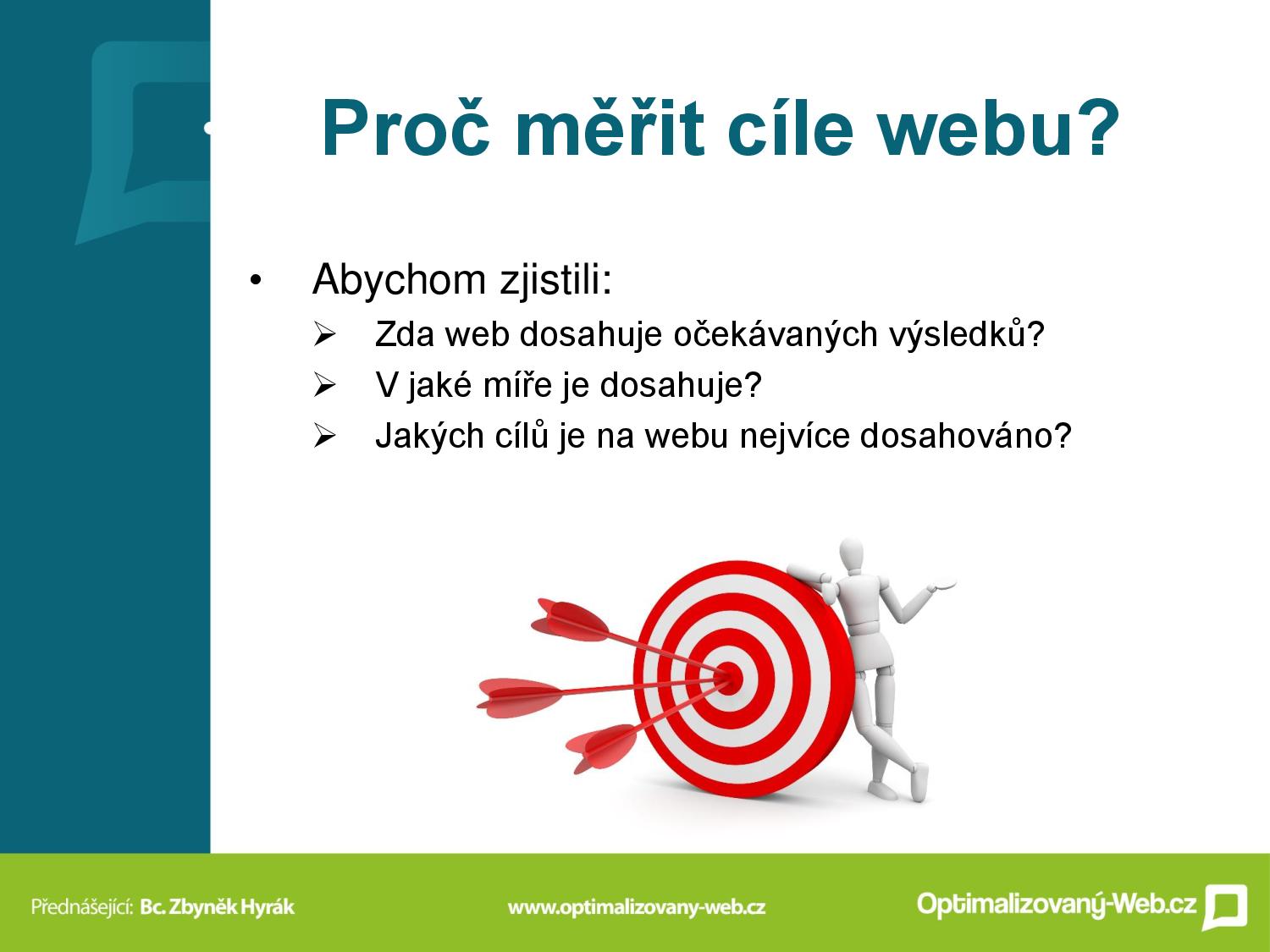 Proč měřit cíle webu?

• Abychom zjistili:
  ➢ Zda web dosahuje očekávaných výsledků?
  ➢ V jaké míře je dosahuje?
  ➢ Jakých cílů je na webu nejvíce dosahováno?

Přednášející: Bc. Zbyněk Hyrák
www.optimalizovany-web.cz
Optimalizovaný-Web.cz